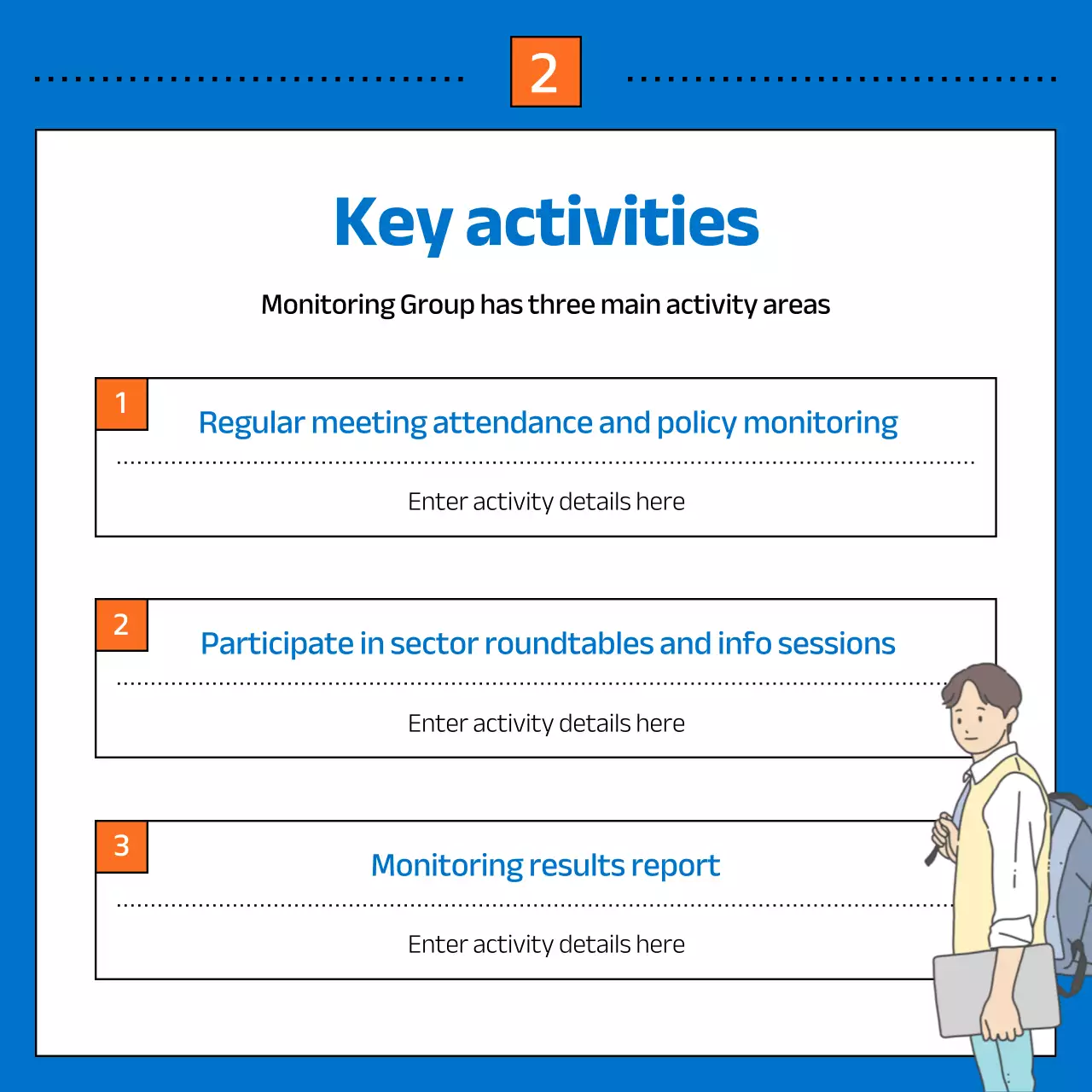 2

Key activities

Monitoring Group has three main activity areas

1
Regular meeting attendance and policy monitoring

Enter activity details here

2
Participate in sector roundtables and info sessions

Enter activity details here

3
Monitoring results report

Enter activity details here